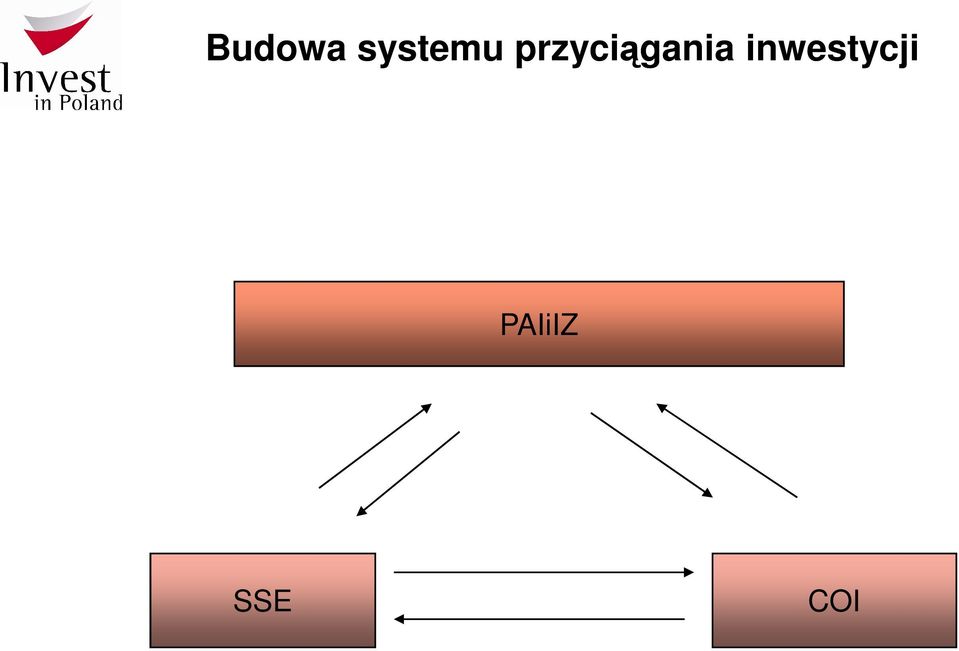 Invest in Poland

Budowa systemu przyciągania inwestycji

PAIiIZ

SSE

COI